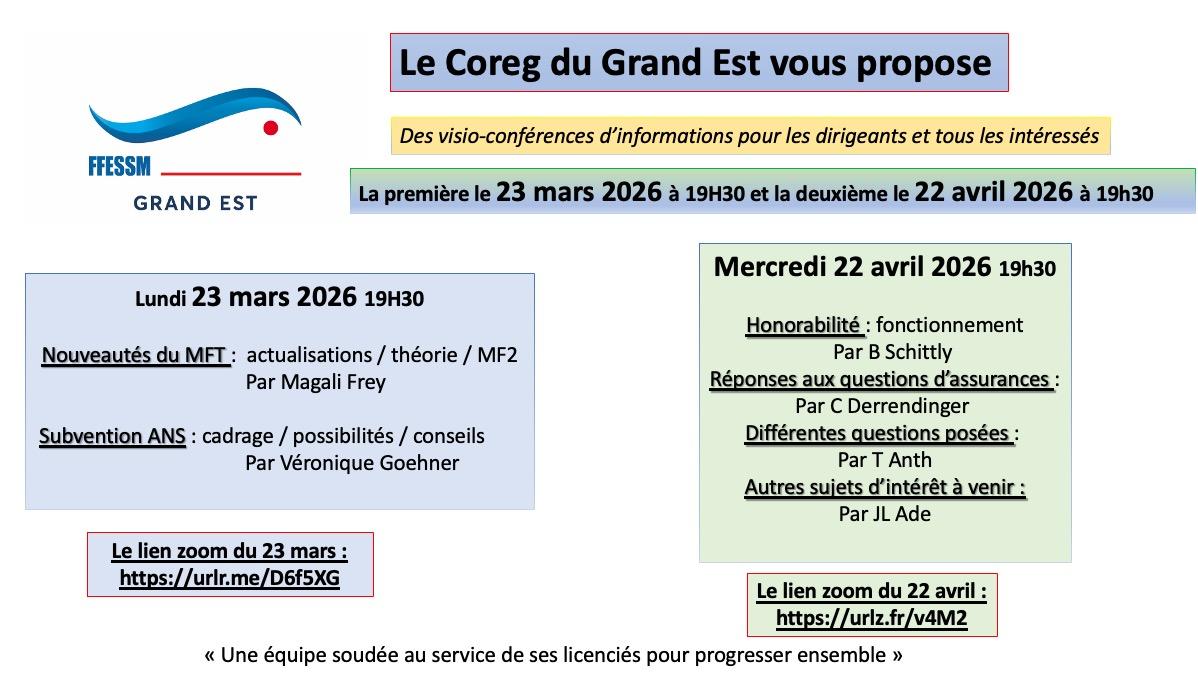 FFESSM
GRAND EST

Le Coreg du Grand Est vous propose

Des visio-conférences d'informations pour les dirigeants et tous les intéressés

La première le 23 mars 2026 à 19H30 et la deuxième le 22 avril 2026 à 19h30

Lundi 23 mars 2026 19H30

Nouveautés du MFT : actualisations / théorie / MF2
Par Magali Frey

Subvention ANS : cadrage / possibilités / conseils
Par Véronique Goehner

Le lien zoom du 23 mars :
https://urlr.me/D6f5XG

Mercredi 22 avril 2026 19h30

Honorabilité : fonctionnement
Par B Schittly
Réponses aux questions d'assurances :
Par C Derrendinger
Différentes questions posées :
Par T Anth
Autres sujets d'intérêt à venir :
Par JL Ade

Le lien zoom du 22 avril :
https://urlz.fr/v4M2

« Une équipe soudée au service de ses licenciés pour progresser ensemble »